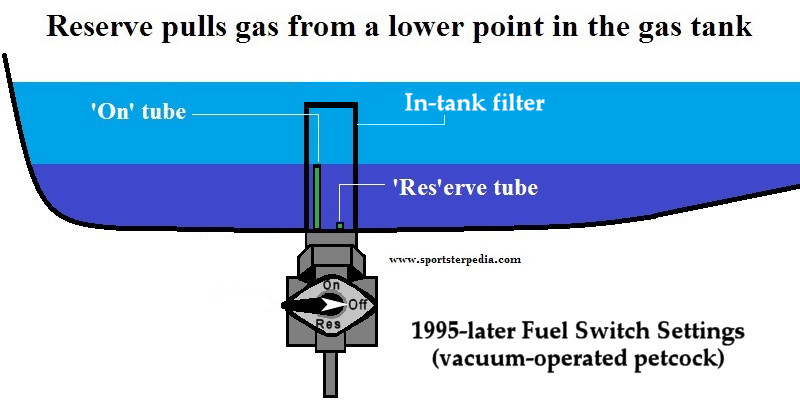 Reserve pulls gas from a lower point in the gas tank

'On' tube

In-tank filter

'Res'erve tube

www.sportsterpedia.com

On
Off
Res

1995-later Fuel Switch Settings
(vacuum-operated petcock)